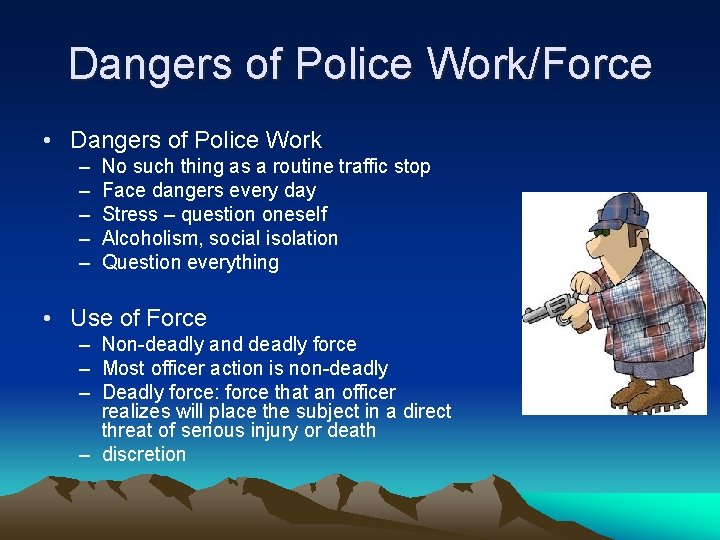 Dangers of Police Work/Force

• Dangers of Police Work
– No such thing as a routine traffic stop
– Face dangers every day
– Stress – question oneself
– Alcoholism, social isolation
– Question everything

• Use of Force
– Non-deadly and deadly force
– Most officer action is non-deadly
– Deadly force: force that an officer realizes will place the subject in a direct threat of serious injury or death
– discretion